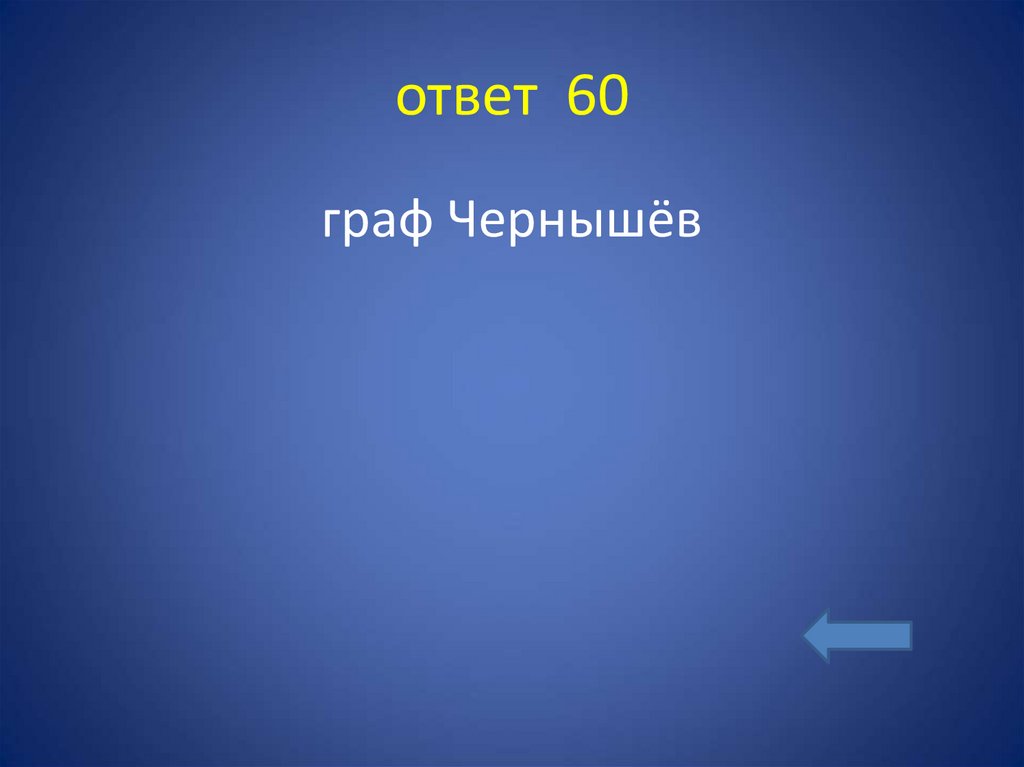 ответ 60

граф Чернышёв